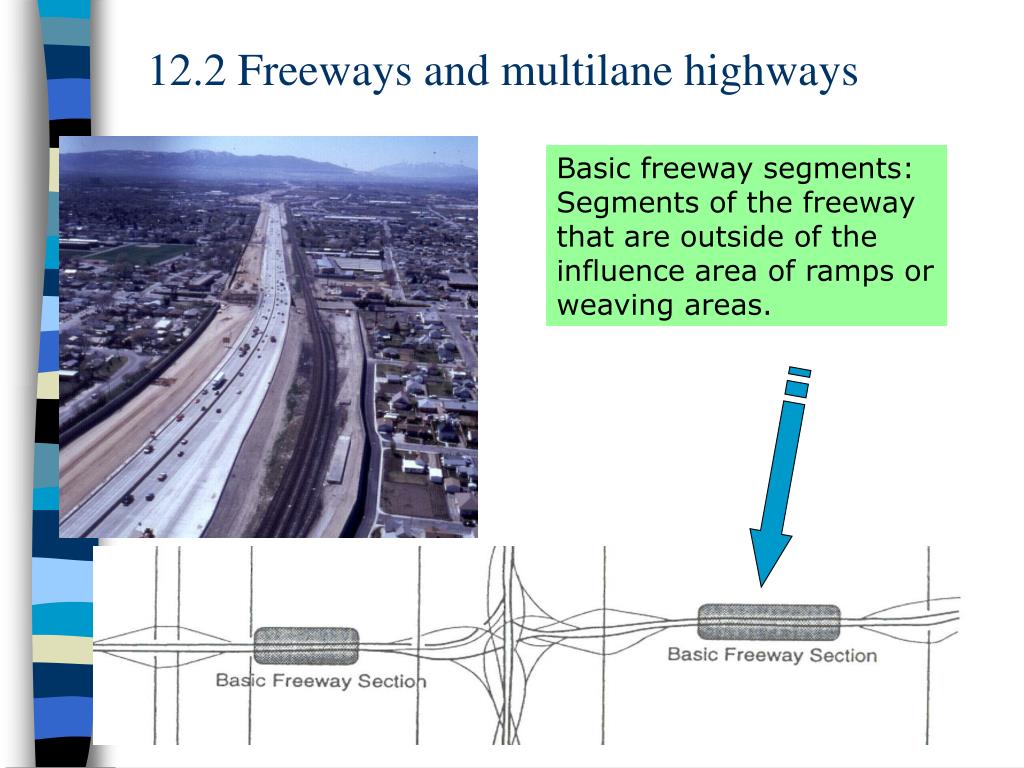 12.2 Freeways and multilane highways

Basic freeway segments: Segments of the freeway that are outside of the influence area of ramps or weaving areas.

Basic Freeway Section

Basic Freeway Section